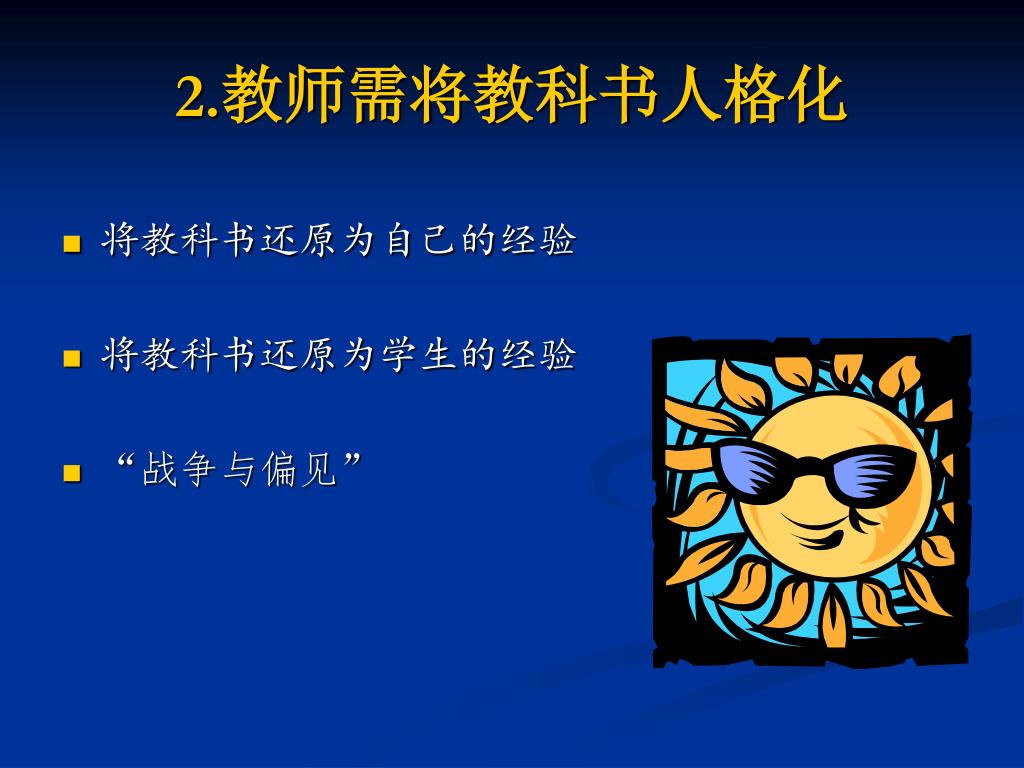 2.教师需将教科书人格化

■ 将教科书还原为自己的经验

■ 将教科书还原为学生的经验

■ “战争与偏见”